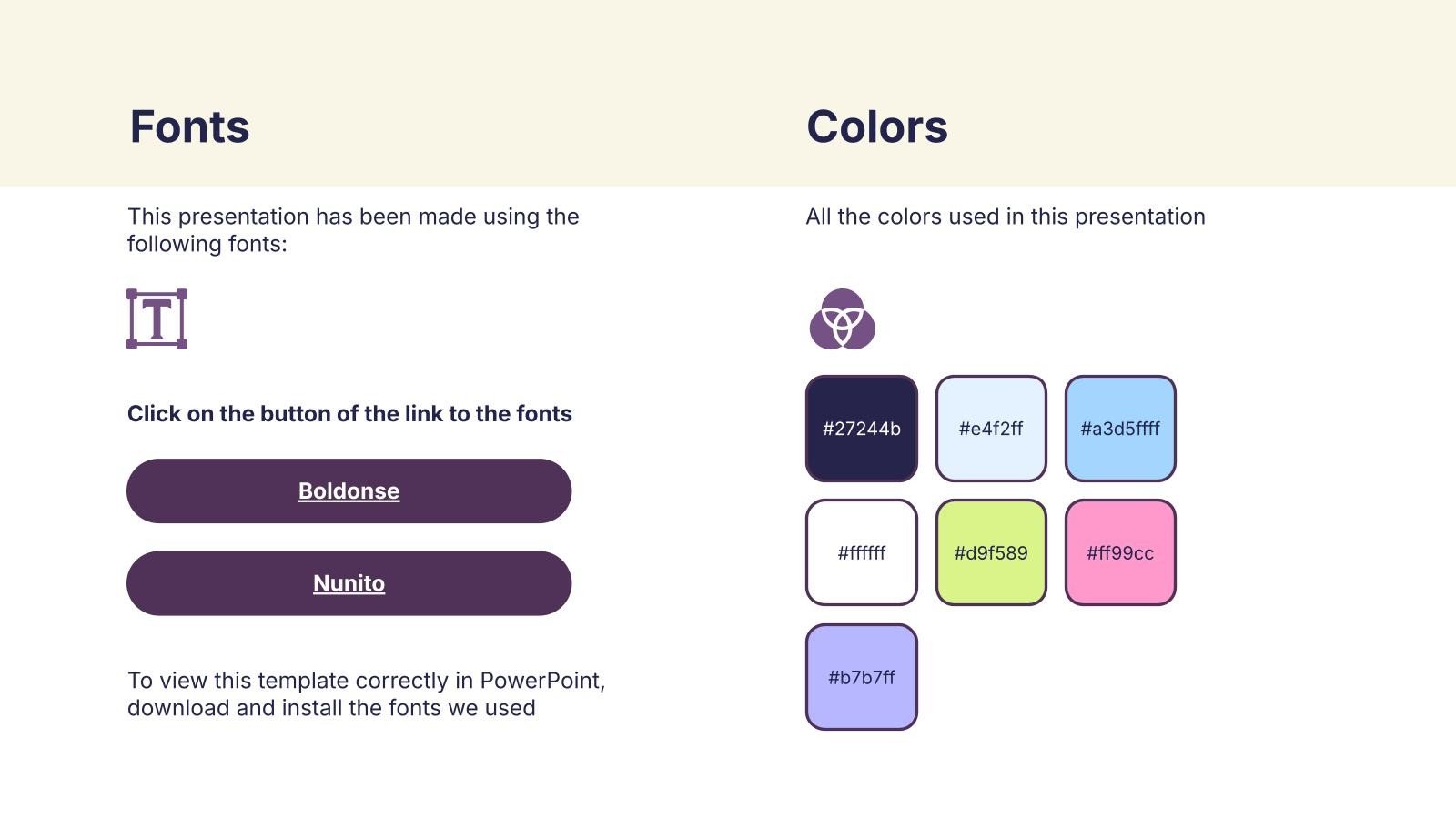 Fonts

This presentation has been made using the following fonts:

T

Click on the button of the link to the fonts

Boldonse

Nunito

To view this template correctly in PowerPoint, download and install the fonts we used

Colors

All the colors used in this presentation

#27244b

#e4f2ff

#a3d5ffff

#ffffff

#d9f589

#ff99cc

#b7b7ff